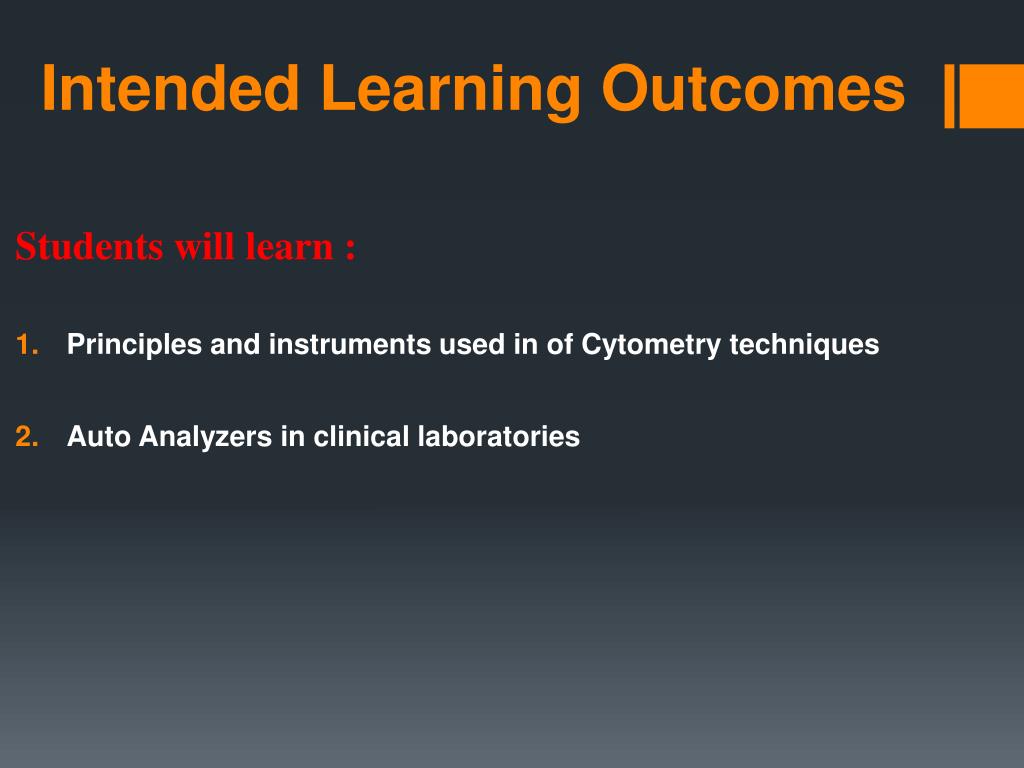 Intended Learning Outcomes

Students will learn :

1. Principles and instruments used in of Cytometry techniques

2. Auto Analyzers in clinical laboratories